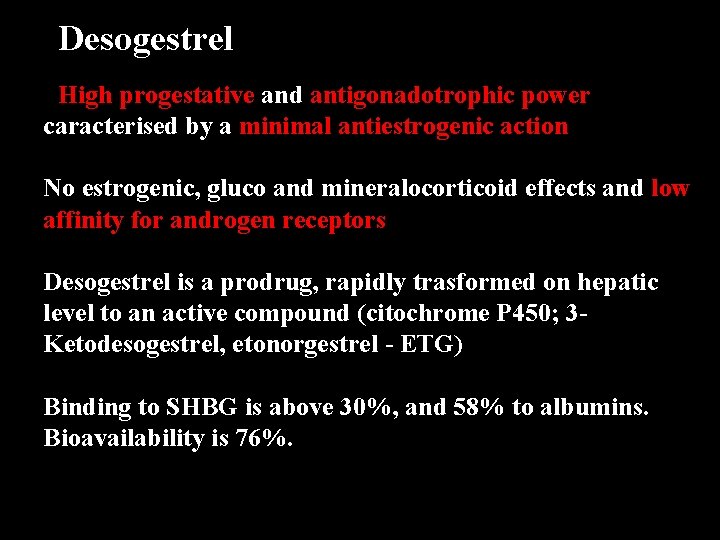 Desogestrel

High progestative and antigonadotrophic power caracterised by a minimal antiestrogenic action

No estrogenic, gluco and mineralocorticoid effects and low affinity for androgen receptors

Desogestrel is a prodrug, rapidly trasformed on hepatic level to an active compound (citochrome P450; 3-Ketodesogestrel, etonorgestrel - ETG)

Binding to SHBG is above 30%, and 58% to albumins. Bioavailability is 76%.